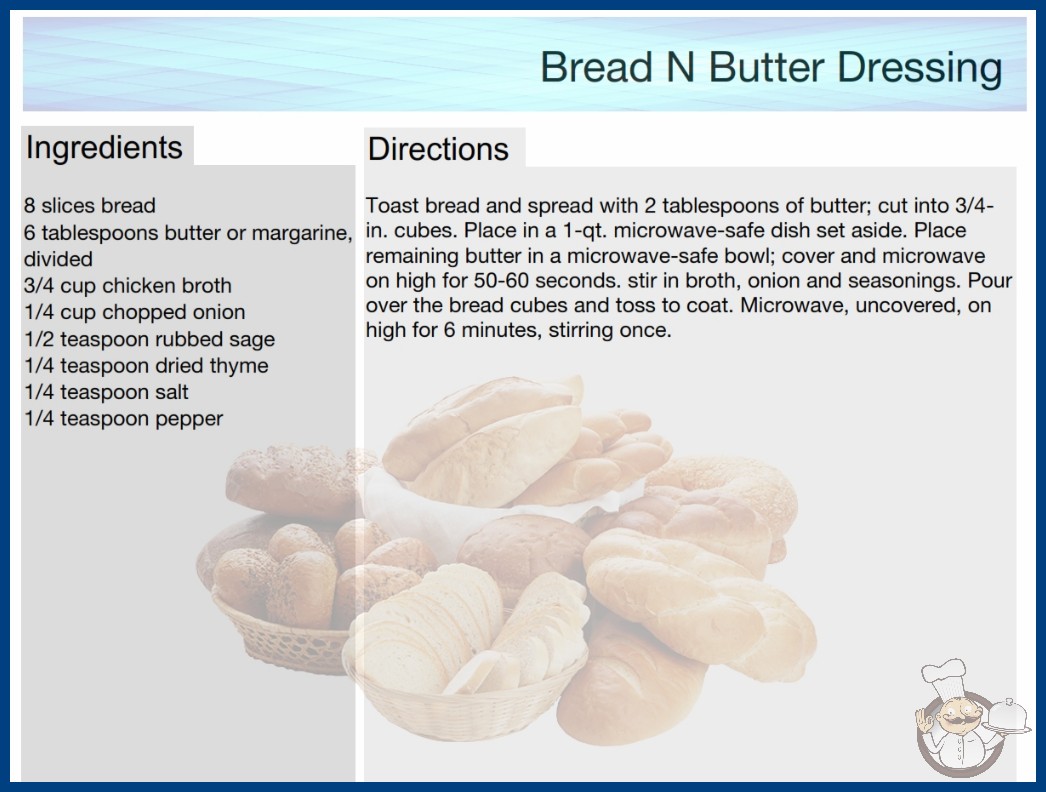 Bread N Butter Dressing

Ingredients

8 slices bread
6 tablespoons butter or margarine, divided
3/4 cup chicken broth
1/4 cup chopped onion
1/2 teaspoon rubbed sage
1/4 teaspoon dried thyme
1/4 teaspoon salt
1/4 teaspoon pepper

Directions

Toast bread and spread with 2 tablespoons of butter; cut into 3/4-in. cubes. Place in a 1-qt. microwave-safe dish set aside. Place remaining butter in a microwave-safe bowl; cover and microwave on high for 50-60 seconds. stir in broth, onion and seasonings. Pour over the bread cubes and toss to coat. Microwave, uncovered, on high for 6 minutes, stirring once.